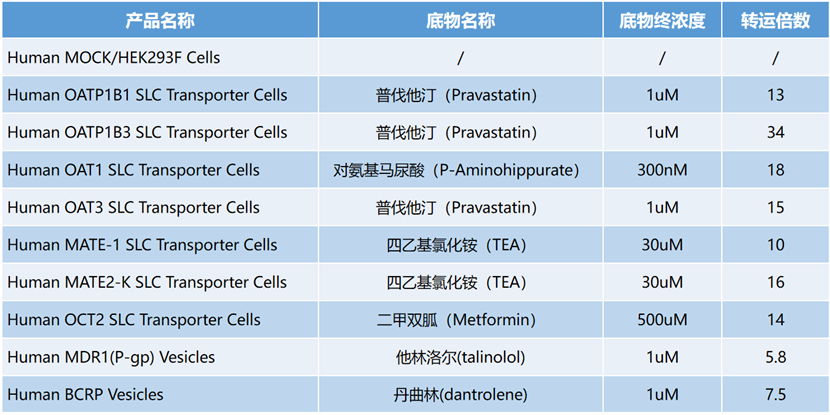 | 产品名称 | 底物名称 | 底物终浓度 | 转运倍数 |
|---|---|---|---|
| Human MOCK/HEK293F Cells | / | / | / |
| Human OATP1B1 SLC Transporter Cells | 普伐他汀（Pravastatin） | 1uM | 13 |
| Human OATP1B3 SLC Transporter Cells | 普伐他汀（Pravastatin） | 1uM | 34 |
| Human OAT1 SLC Transporter Cells | 对氨基马尿酸（P-Aminohippurate） | 300nM | 18 |
| Human OAT3 SLC Transporter Cells | 普伐他汀（Pravastatin） | 1uM | 15 |
| Human MATE-1 SLC Transporter Cells | 四乙基氯化铵（TEA） | 30uM | 10 |
| Human MATE2-K SLC Transporter Cells | 四乙基氯化铵（TEA） | 30uM | 16 |
| Human OCT2 SLC Transporter Cells | 二甲双胍（Metformin） | 500uM | 14 |
| Human MDR1(P-gp) Vesicles | 他林洛尔(talinolol) | 1uM | 5.8 |
| Human BCRP Vesicles | 丹曲林(dantrolene) | 1uM | 7.5 |